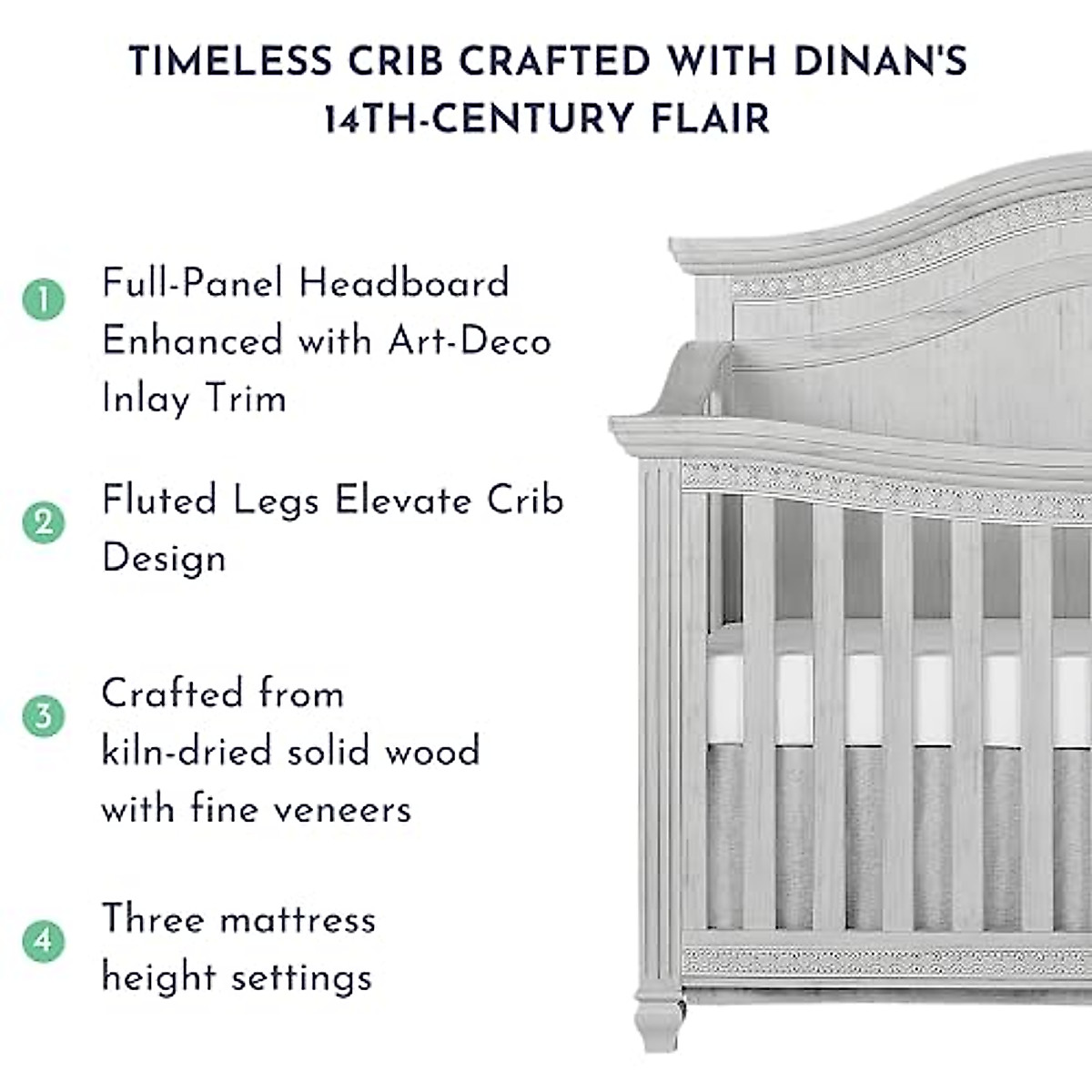 TIMELESS CRIB CRAFTED WITH DINAN'S 14TH-CENTURY FLAIR

1 Full-Panel Headboard Enhanced with Art-Deco Inlay Trim

2 Fluted Legs Elevate Crib Design

3 Crafted from kiln-dried solid wood with fine veneers

4 Three mattress height settings